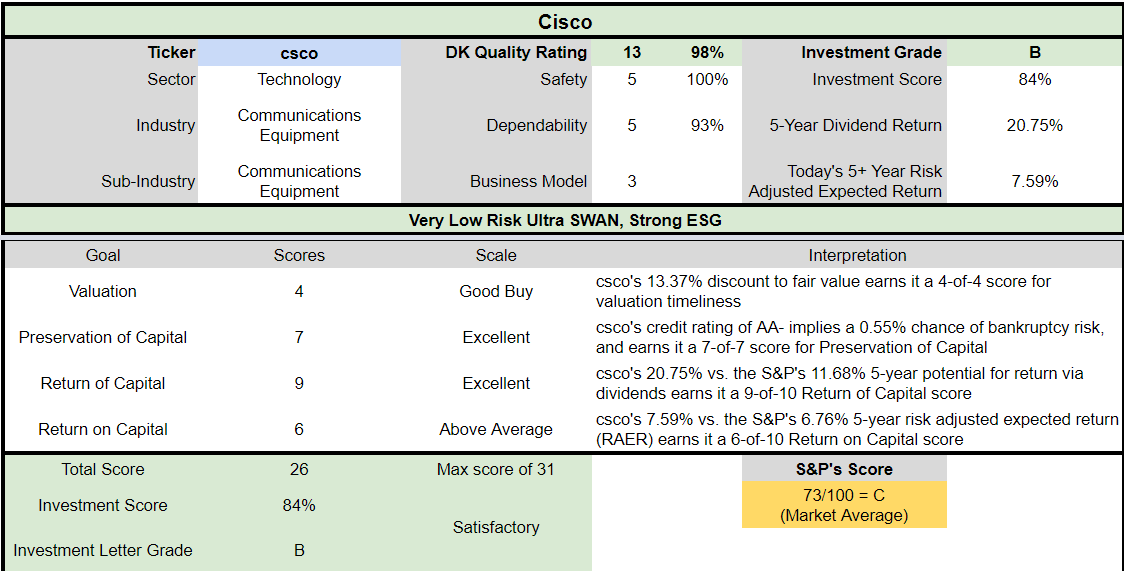 Cisco

| Ticker | csco | DK Quality Rating | 13 | 98% | Investment Grade | B |
|---|---|---|---|---|---|---|
| Sector | Technology | Safety | 5 | 100% | Investment Score | 84% |
| Industry | Communications Equipment | Dependability | 5 | 93% | 5-Year Dividend Return | 20.75% |
| Sub-Industry | Communications Equipment | Business Model | 3 | | Today's 5+ Year Risk Adjusted Expected Return | 7.59% |

Very Low Risk Ultra SWAN, Strong ESG

| Goal | Scores | Scale | Interpretation |
|---|---|---|---|
| Valuation | 4 | Good Buy | csco's 13.37% discount to fair value earns it a 4-of-4 score for valuation timeliness |
| Preservation of Capital | 7 | Excellent | csco's credit rating of AA- implies a 0.55% chance of bankruptcy risk, and earns it a 7-of-7 score for Preservation of Capital |
| Return of Capital | 9 | Excellent | csco's 20.75% vs. the S&P's 11.68% 5-year potential for return via dividends earns it a 9-of-10 Return of Capital score |
| Return on Capital | 6 | Above Average | csco's 7.59% vs. the S&P's 6.76% 5-year risk adjusted expected return (RAER) earns it a 6-of-10 Return on Capital score |
| Total Score | 26 | Max score of 31 | S&P's Score |
| Investment Score | 84% | Satisfactory | 73/100 = C (Market Average) |
| Investment Letter Grade | B | | |